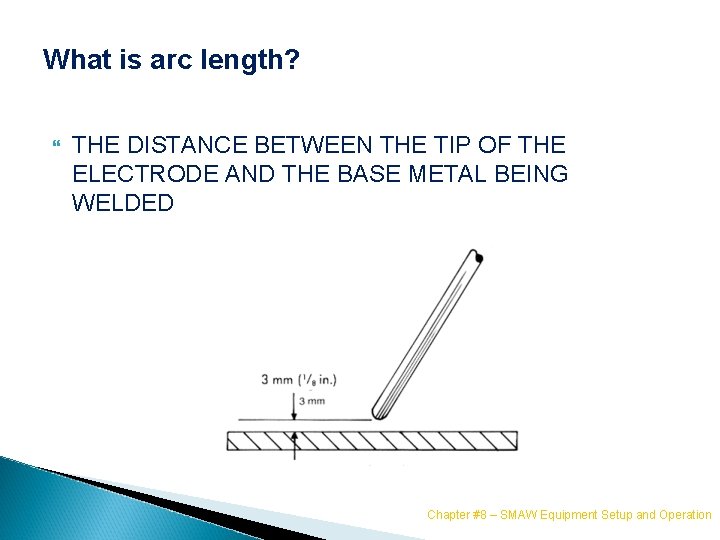 What is arc length?

THE DISTANCE BETWEEN THE TIP OF THE ELECTRODE AND THE BASE METAL BEING WELDED

3 mm ($^1/_8$ in.)

3 mm

Chapter #8 – SMAW Equipment Setup and Operation